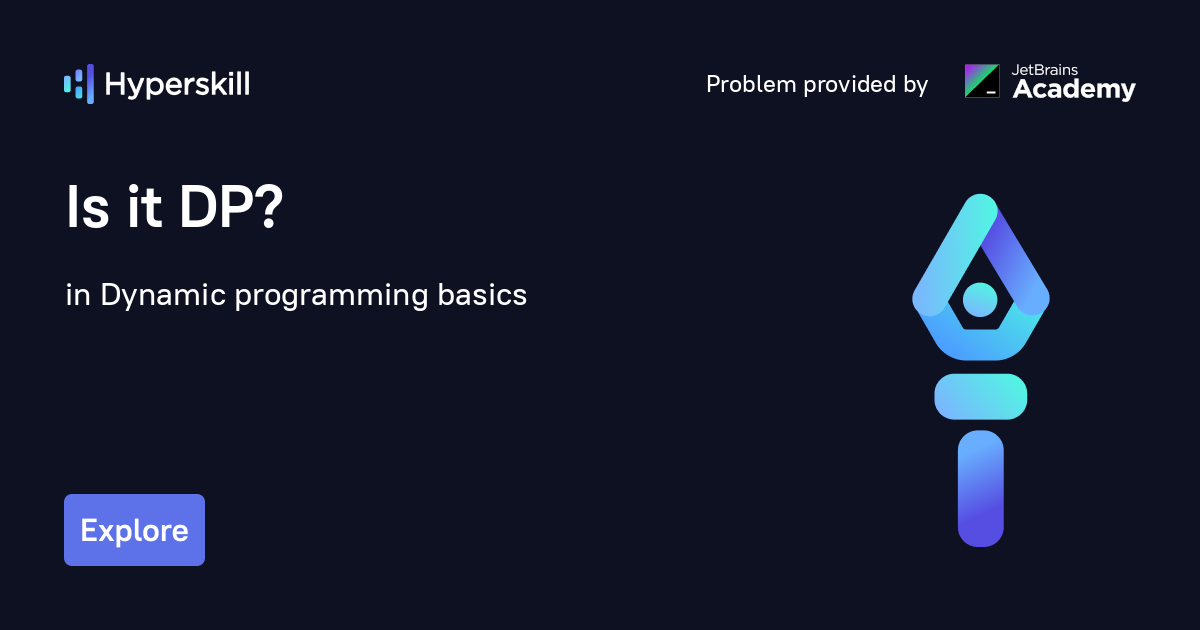 Hyperskill

Problem provided by JetBrains Academy

Is it DP?

in Dynamic programming basics

Explore